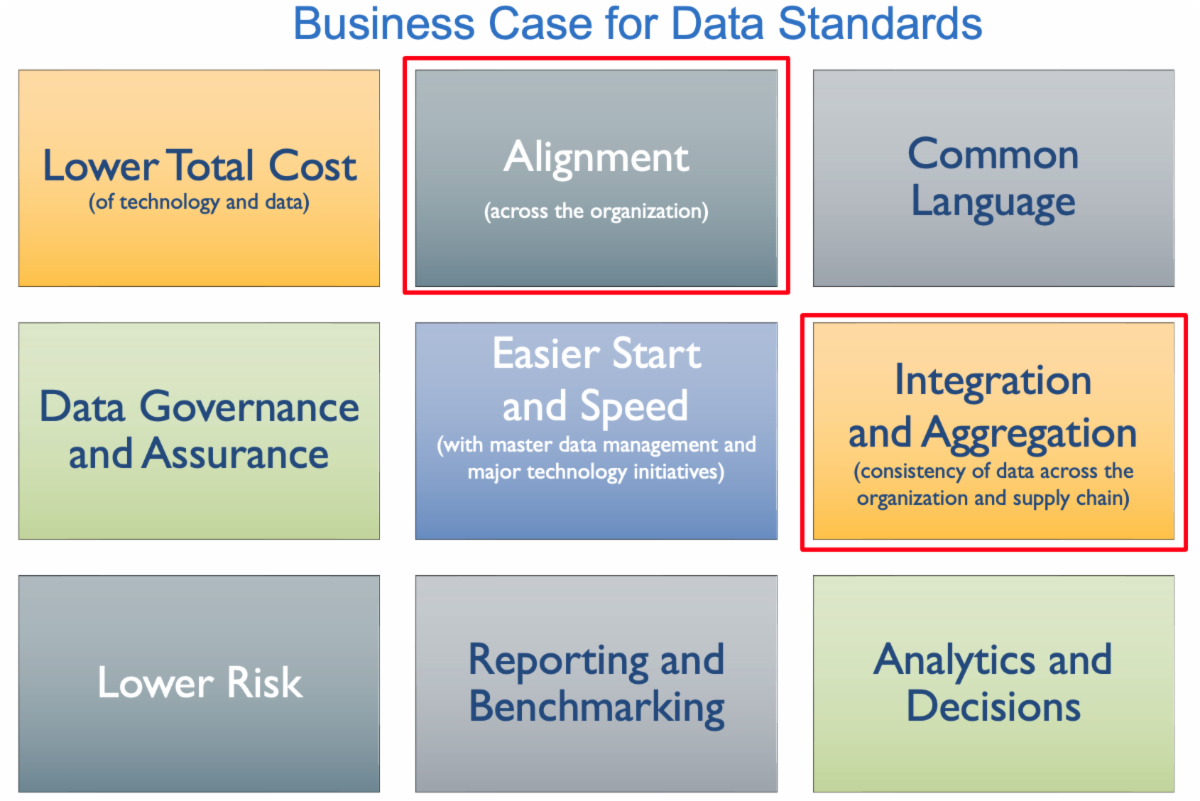 Business Case for Data Standards

Lower Total Cost
(of technology and data)

Alignment
(across the organization)

Common Language

Data Governance and Assurance

Easier Start and Speed
(with master data management and major technology initiatives)

Integration and Aggregation
(consistency of data across the organization and supply chain)

Lower Risk

Reporting and Benchmarking

Analytics and Decisions